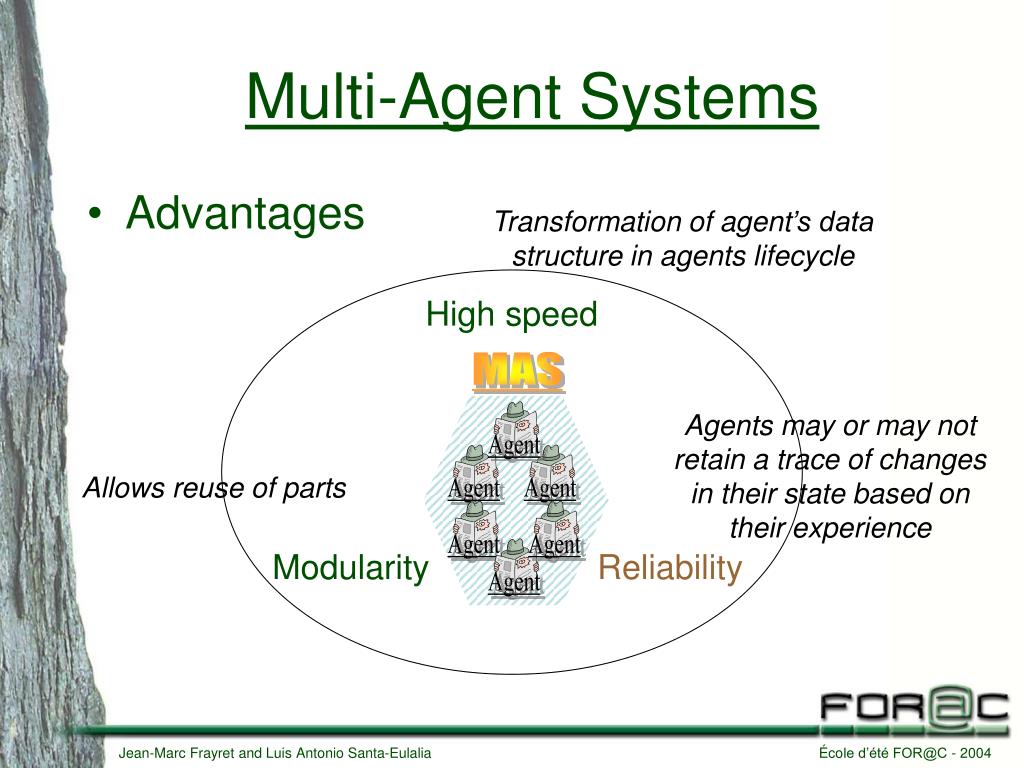 Multi-Agent Systems

• Advantages

Transformation of agent's data structure in agents lifecycle

High speed

MAS

Agent
Agent
Agent
Agent
Agent
Agent

Allows reuse of parts

Agents may or may not retain a trace of changes in their state based on their experience

Modularity

Reliability

FOR@C

Jean-Marc Frayret and Luis Antonio Santa-Eulalia

École d'été FOR@C - 2004